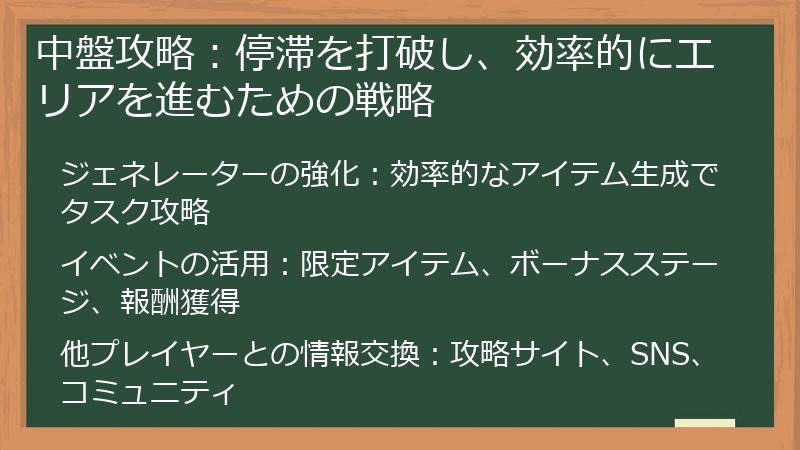 中盤攻略：停滞を打破し、効率的にエリアを進むための戦略

ジェネレーターの強化：効率的なアイテム生成でタスク攻略

イベントの活用：限定アイテム、ボーナスステージ、報酬獲得

他プレイヤーとの情報交換：攻略サイト、SNS、コミュニティ